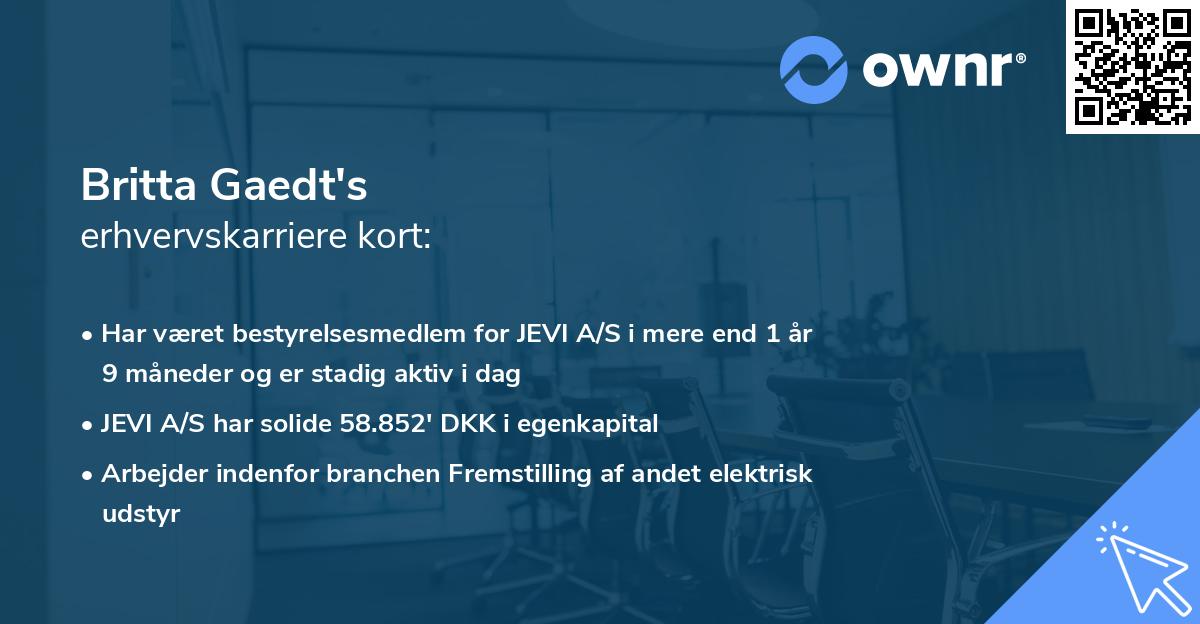 ownr®

Britta Gaedt's
erhvervskarriere kort:

• Har været bestyrelsesmedlem for JEVI A/S i mere end 1 år 9 måneder og er stadig aktiv i dag

• JEVI A/S har solide 58.852' DKK i egenkapital

• Arbejder indenfor branchen Fremstilling af andet elektrisk udstyr